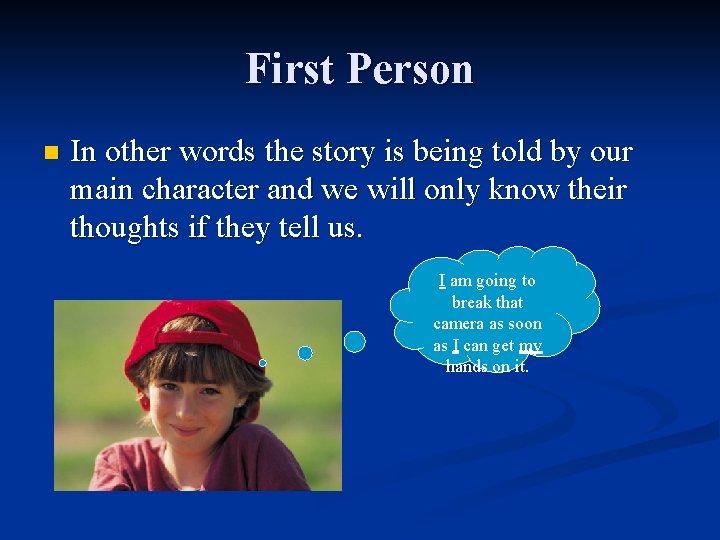 First Person

In other words the story is being told by our main character and we will only know their thoughts if they tell us.

I am going to break that camera as soon as I can get my hands on it.